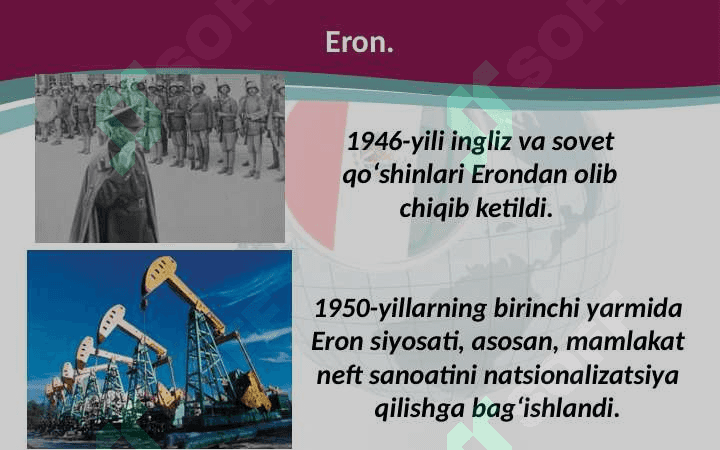 Eron.

1946-yili ingliz va sovet qo‘shinlari Erondan olib chiqib ketildi.

1950-yillarning birinchi yarmida Eron siyosati, asosan, mamlakat neft sanoatini natsionalizatsiya qilishga bag‘ishlandi.